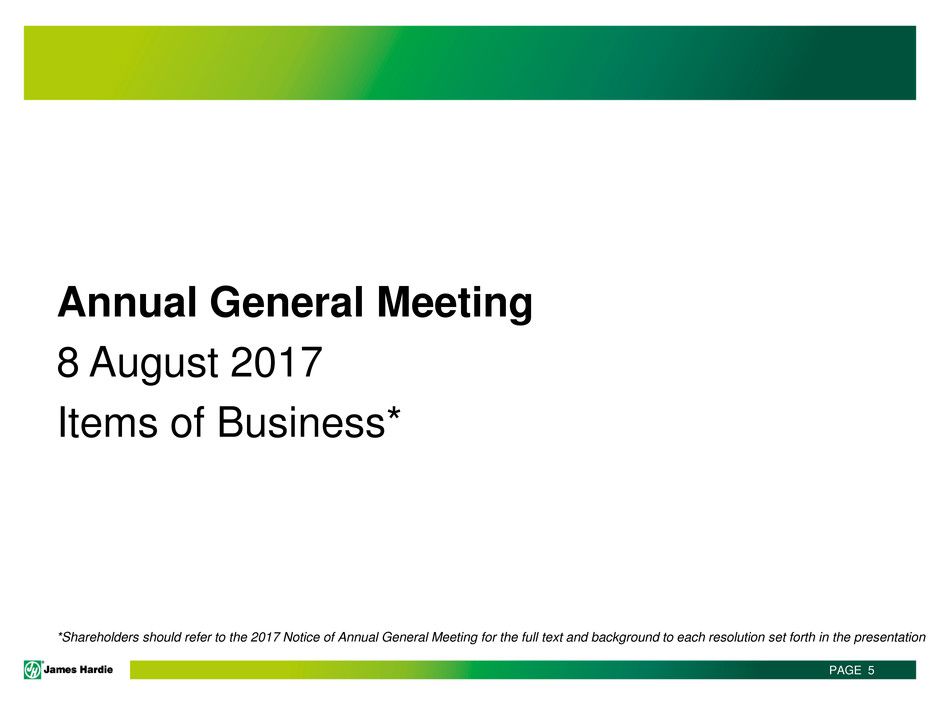 Annual General Meeting
8 August 2017
Items of Business*

*Shareholders should refer to the 2017 Notice of Annual General Meeting for the full text and background to each resolution set forth in the presentation

James Hardie

PAGE 5